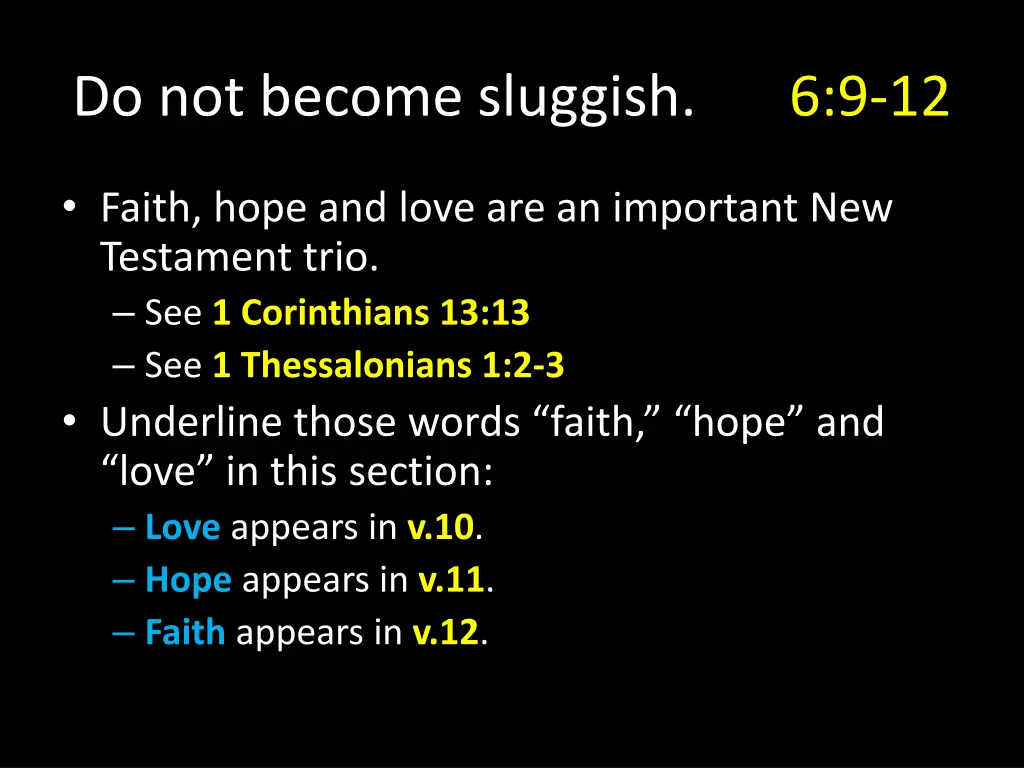 Do not become sluggish. 6:9-12

• Faith, hope and love are an important New Testament trio.
– See 1 Corinthians 13:13
– See 1 Thessalonians 1:2-3
• Underline those words “faith,” “hope” and “love” in this section:
– Love appears in v.10.
– Hope appears in v.11.
– Faith appears in v.12.